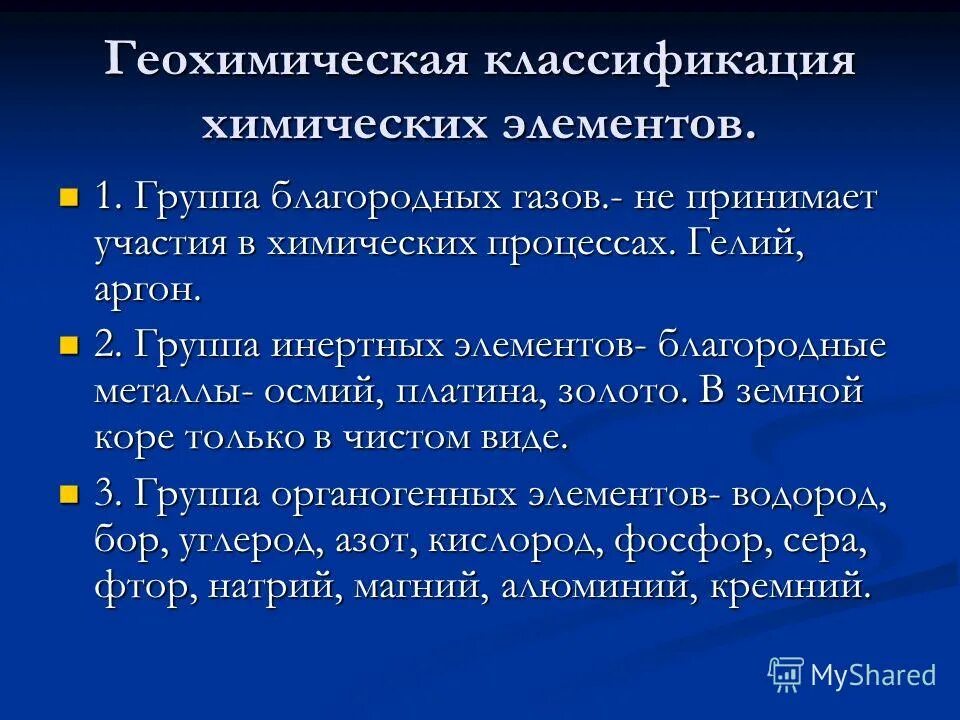 Геохимическая классификация химических элементов.

1. Группа благородных газов.- не принимает участия в химических процессах. Гелий, аргон.

2. Группа инертных элементов- благородные металлы- осмий, платина, золото. В земной коре только в чистом виде.

3. Группа органогенных элементов- водород, бор, углерод, азот, кислород, фосфор, сера, фтор, натрий, магний, алюминий, кремний.

MyShared